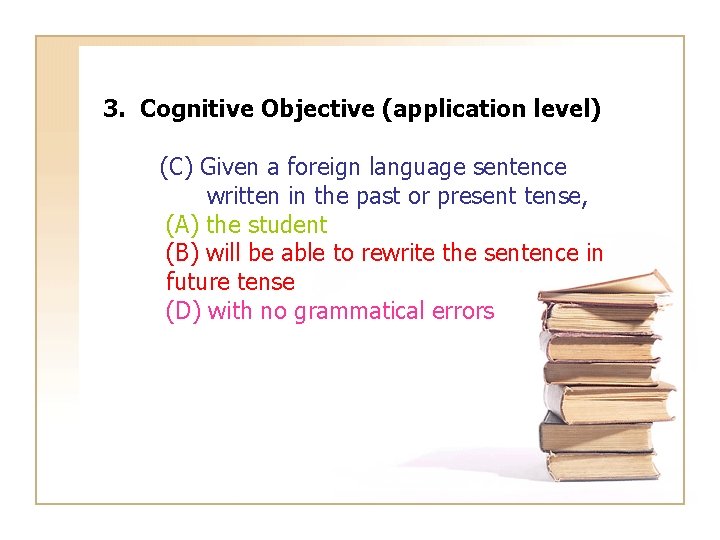 3. Cognitive Objective (application level)

(C) Given a foreign language sentence written in the past or present tense,
(A) the student
(B) will be able to rewrite the sentence in future tense
(D) with no grammatical errors